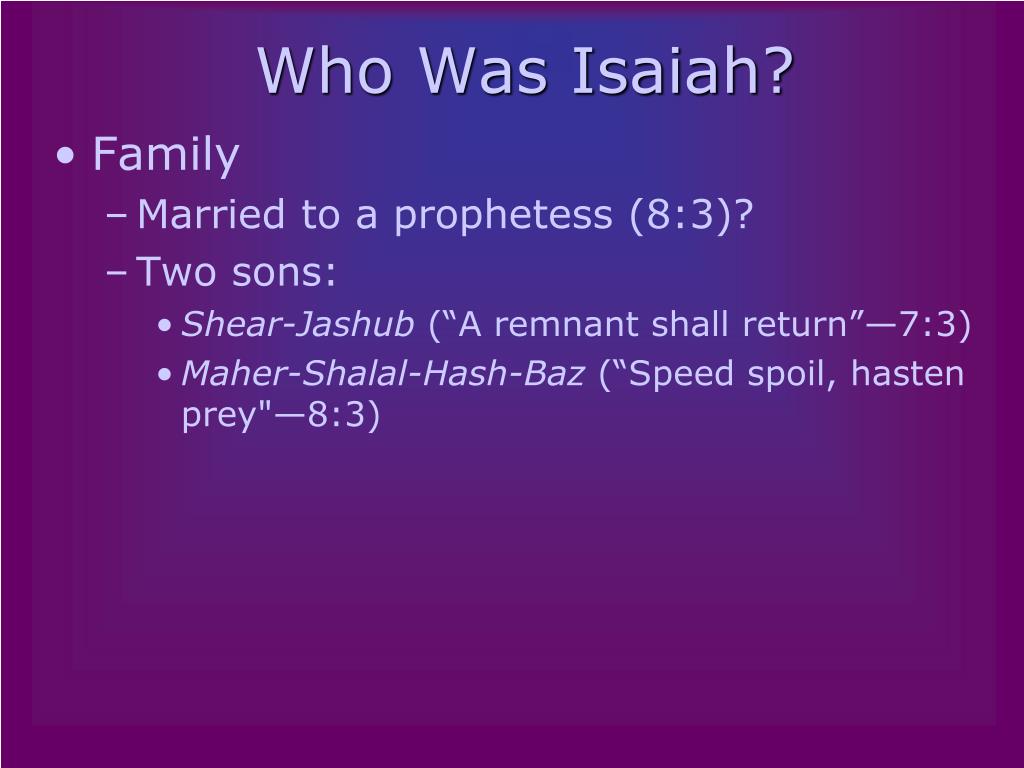 Who Was Isaiah?

• Family
– Married to a prophetess (8:3)?
– Two sons:
• Shear-Jashub (“A remnant shall return”—7:3)
• Maher-Shalal-Hash-Baz (“Speed spoil, hasten prey"—8:3)